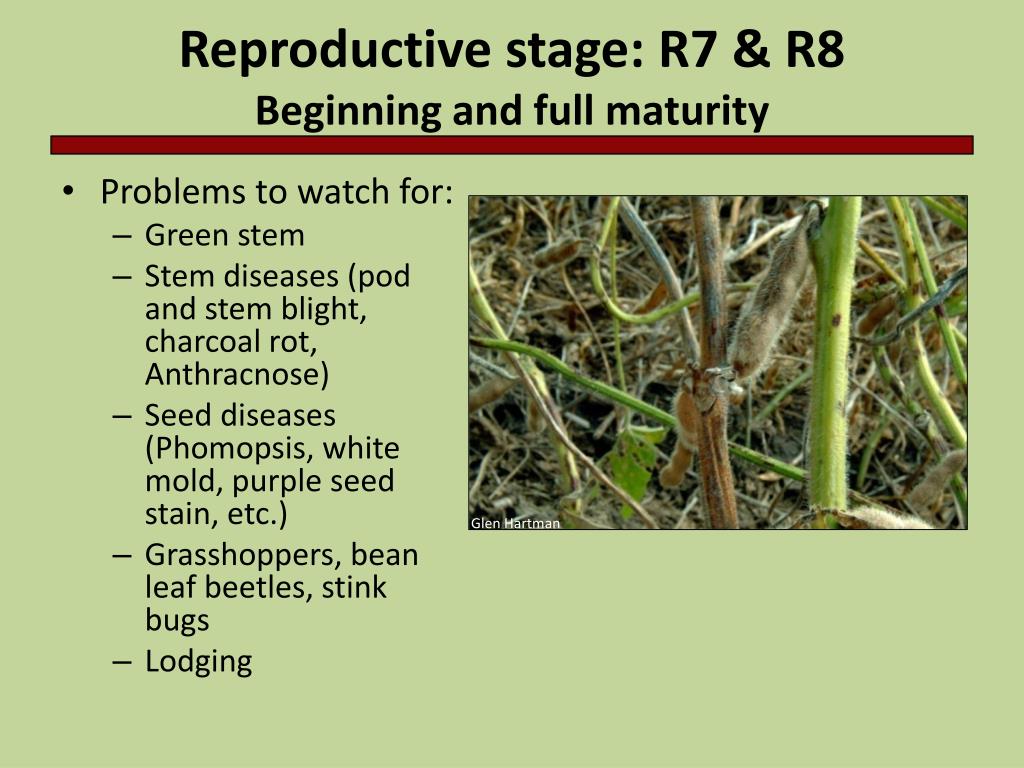 Reproductive stage: R7 & R8
Beginning and full maturity

• Problems to watch for:
– Green stem
– Stem diseases (pod and stem blight, charcoal rot, Anthracnose)
– Seed diseases (Phomopsis, white mold, purple seed stain, etc.)
– Grasshoppers, bean leaf beetles, stink bugs
– Lodging

Glen Hartman